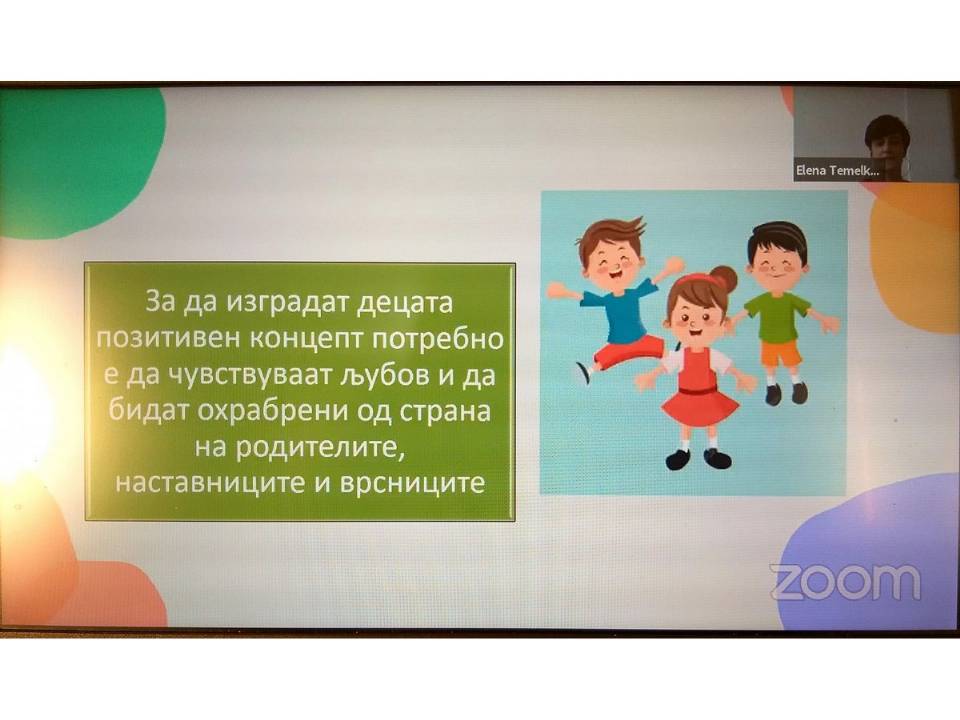 Elena Temelk...

За да изградат децата позитивен концепт потребно е да чувствуваат љубов и да бидат охрабрени од страна на родителите, наставниците и врсниците

zoom